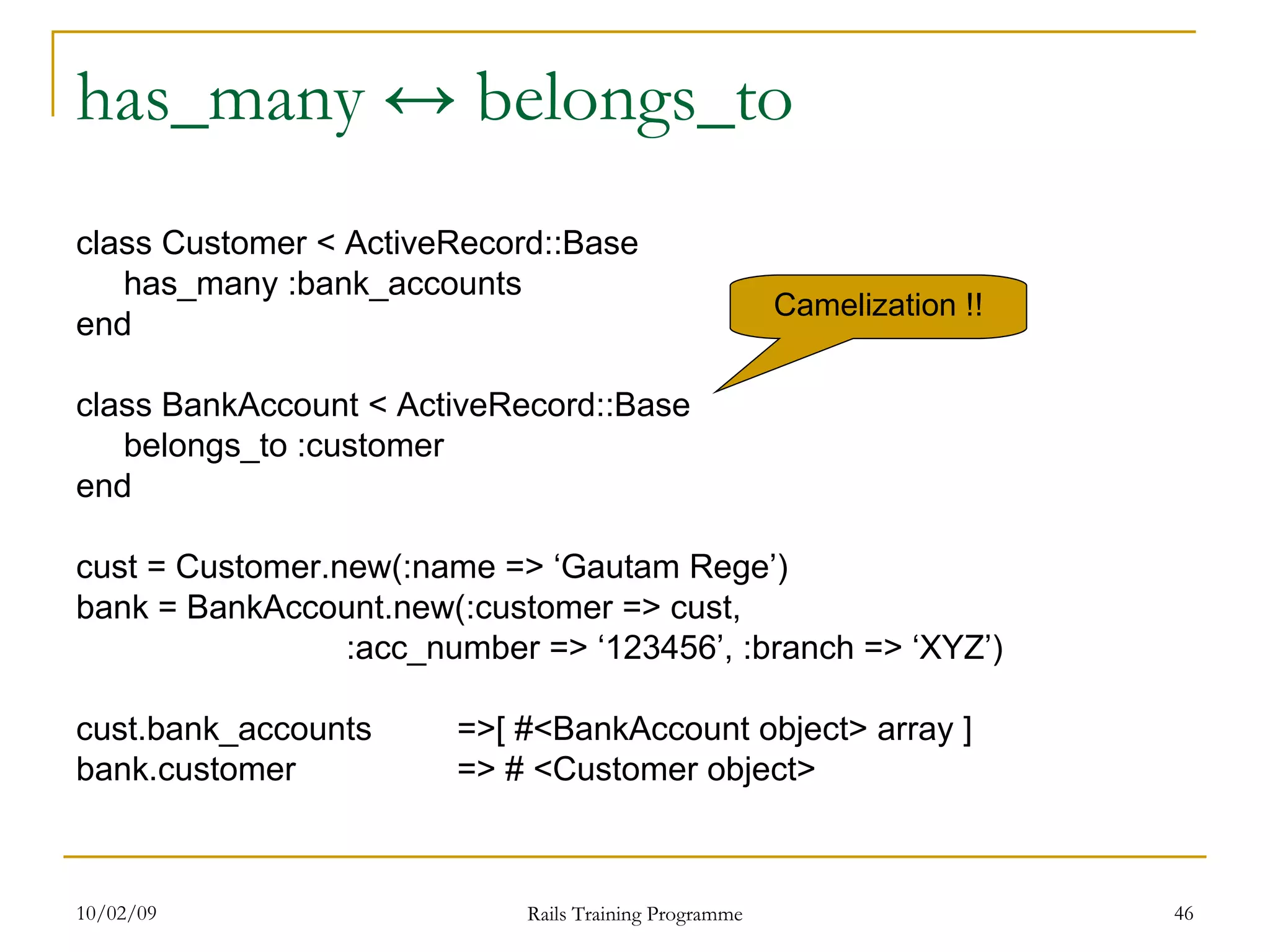 has_many ↔ belongs_to

class Customer < ActiveRecord::Base
has_many :bank_accounts
end

Camelization !!

class BankAccount < ActiveRecord::Base
belongs_to :customer
end

cust = Customer.new(:name => ‘Gautam Rege’)
bank = BankAccount.new(:customer => cust,
:acc_number => ‘123456’, :branch => ‘XYZ’)

cust.bank_accounts =>[ #<BankAccount object> array ]
bank.customer => # <Customer object>

10/02/09

Rails Training Programme

46